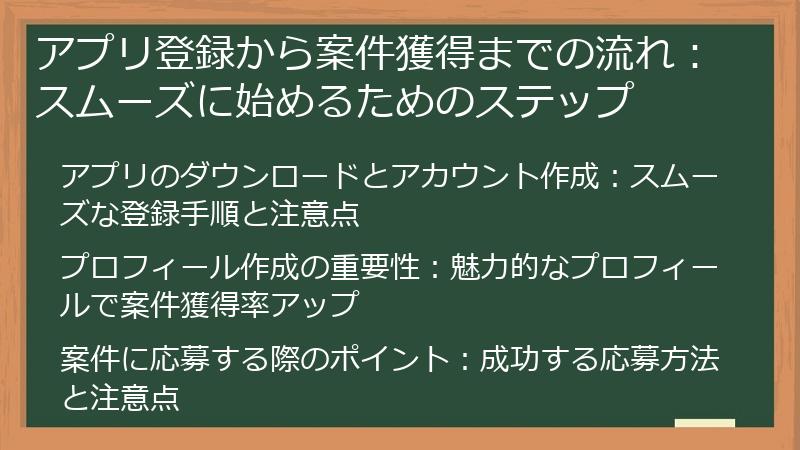 アプリ登録から案件獲得までの流れ：スムーズに始めるためのステップ

アプリのダウンロードとアカウント作成：スムーズな登録手順と注意点

プロフィール作成の重要性：魅力的なプロフィールで案件獲得率アップ

案件に応募する際のポイント：成功する応募方法と注意点